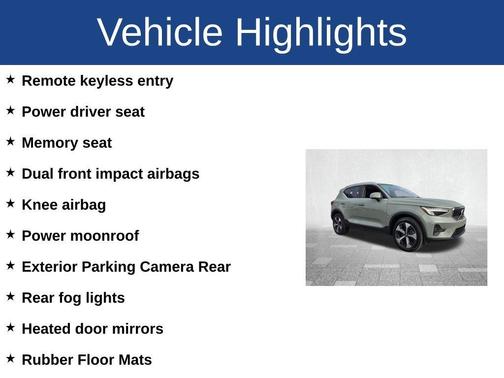 Vehicle Highlights

★ Remote keyless entry

★ Power driver seat

★ Memory seat

★ Dual front impact airbags

★ Knee airbag

★ Power moonroof

★ Exterior Parking Camera Rear

★ Rear fog lights

★ Heated door mirrors

★ Rubber Floor Mats